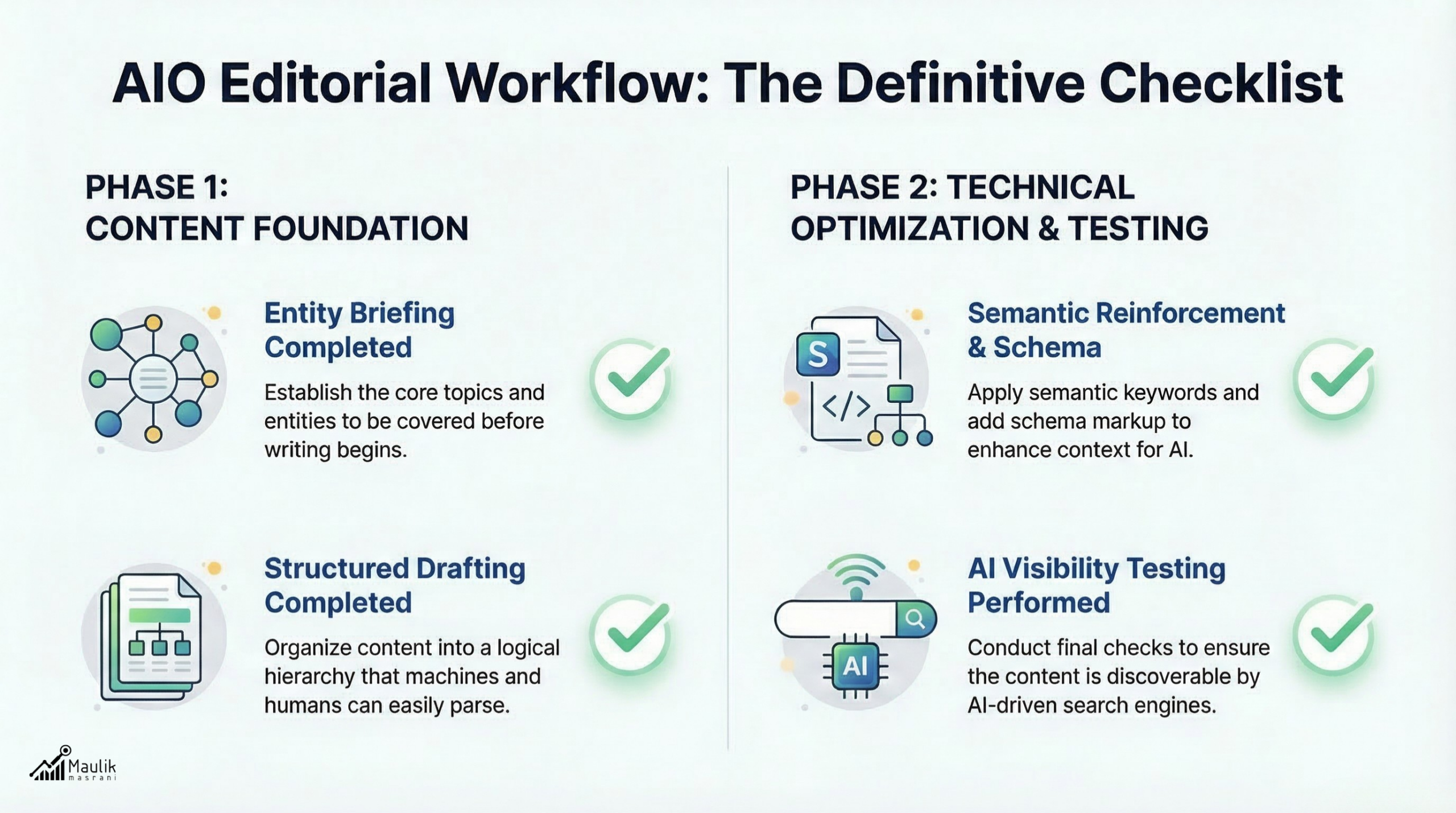 AIO Editorial Workflow: The Definitive Checklist

PHASE 1: CONTENT FOUNDATION

Entity Briefing Completed

Establish the core topics and entities to be covered before writing begins.

Structured Drafting Completed

Organize content into a logical hierarchy that machines and humans can easily parse.

PHASE 2: TECHNICAL OPTIMIZATION & TESTING

S

</>

Semantic Reinforcement & Schema

Apply semantic keywords and add schema markup to enhance context for AI.

AI

AI Visibility Testing Performed

Conduct final checks to ensure the content is discoverable by AI-driven search engines.

Maulik masrani